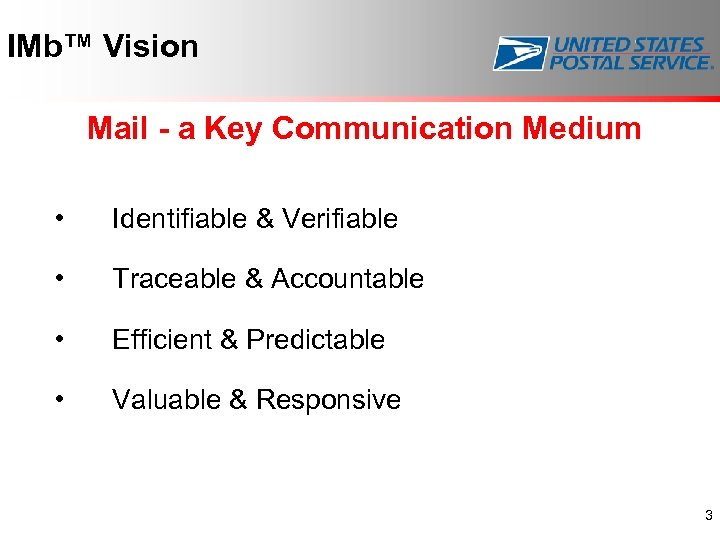 IMb™ Vision

UNITED STATES POSTAL SERVICE.

Mail - a Key Communication Medium

• Identifiable & Verifiable

• Traceable & Accountable

• Efficient & Predictable

• Valuable & Responsive

3